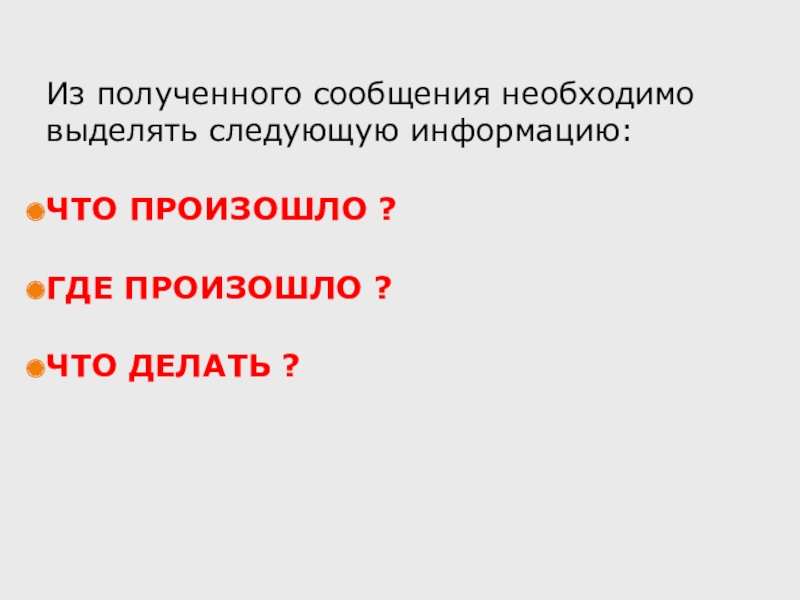 Из полученного сообщения необходимо выделять следующую информацию:

ЧТО ПРОИЗОШЛО ?

ГДЕ ПРОИЗОШЛО ?

ЧТО ДЕЛАТЬ ?